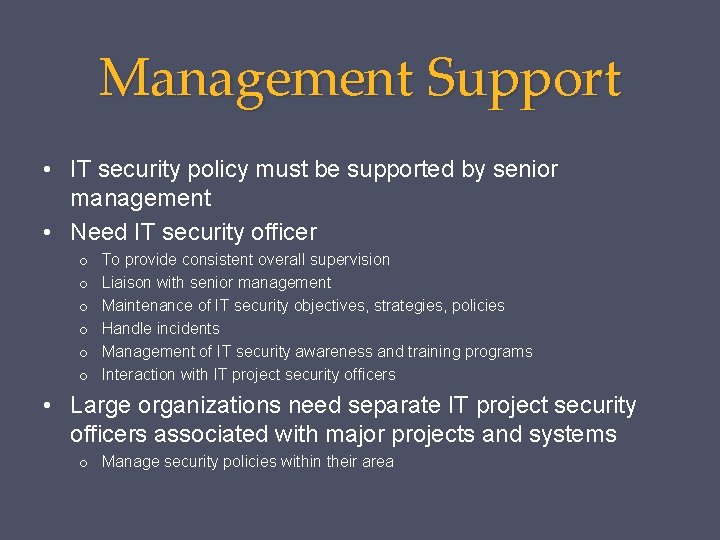 Management Support

• IT security policy must be supported by senior management
• Need IT security officer
  o To provide consistent overall supervision
  o Liaison with senior management
  o Maintenance of IT security objectives, strategies, policies
  o Handle incidents
  o Management of IT security awareness and training programs
  o Interaction with IT project security officers
• Large organizations need separate IT project security officers associated with major projects and systems
  o Manage security policies within their area